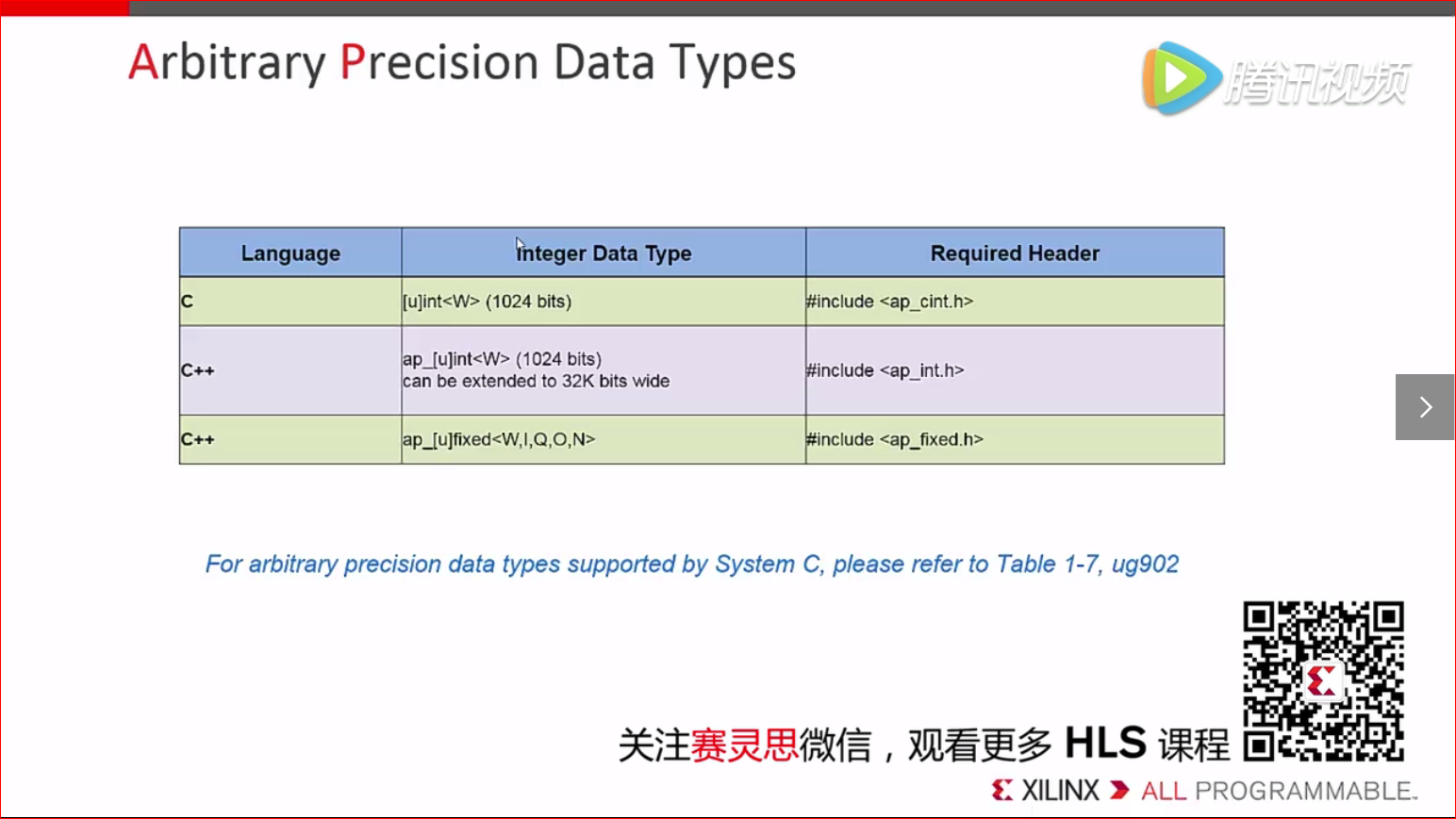 Arbitrary Precision Data Types

腾讯视频

| Language | Integer Data Type | Required Header |
|---|---|---|
| C | [u]int<W> (1024 bits) | #include <ap_cint.h> |
| C++ | ap_[u]int<W> (1024 bits) can be extended to 32K bits wide | #include <ap_int.h> |
| C++ | ap_[u]fixed<W,I,Q,O,N> | #include <ap_fixed.h> |

For arbitrary precision data types supported by System C, please refer to Table 1-7, ug902

关注赛灵思微信，观看更多 HLS 课程

XILINX ALL PROGRAMMABLE.